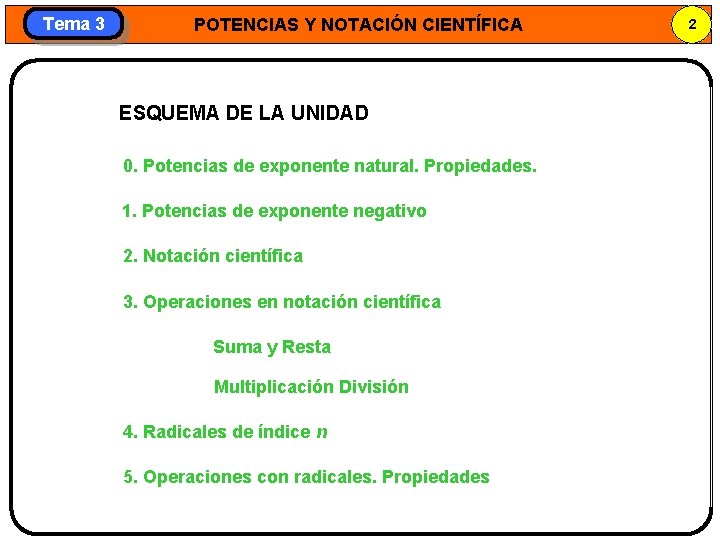 Tema 3

POTENCIAS Y NOTACIÓN CIENTÍFICA

2

ESQUEMA DE LA UNIDAD

0. Potencias de exponente natural. Propiedades.

1. Potencias de exponente negativo

2. Notación científica

3. Operaciones en notación científica

Suma y Resta

Multiplicación División

4. Radicales de índice $n$

5. Operaciones con radicales. Propiedades